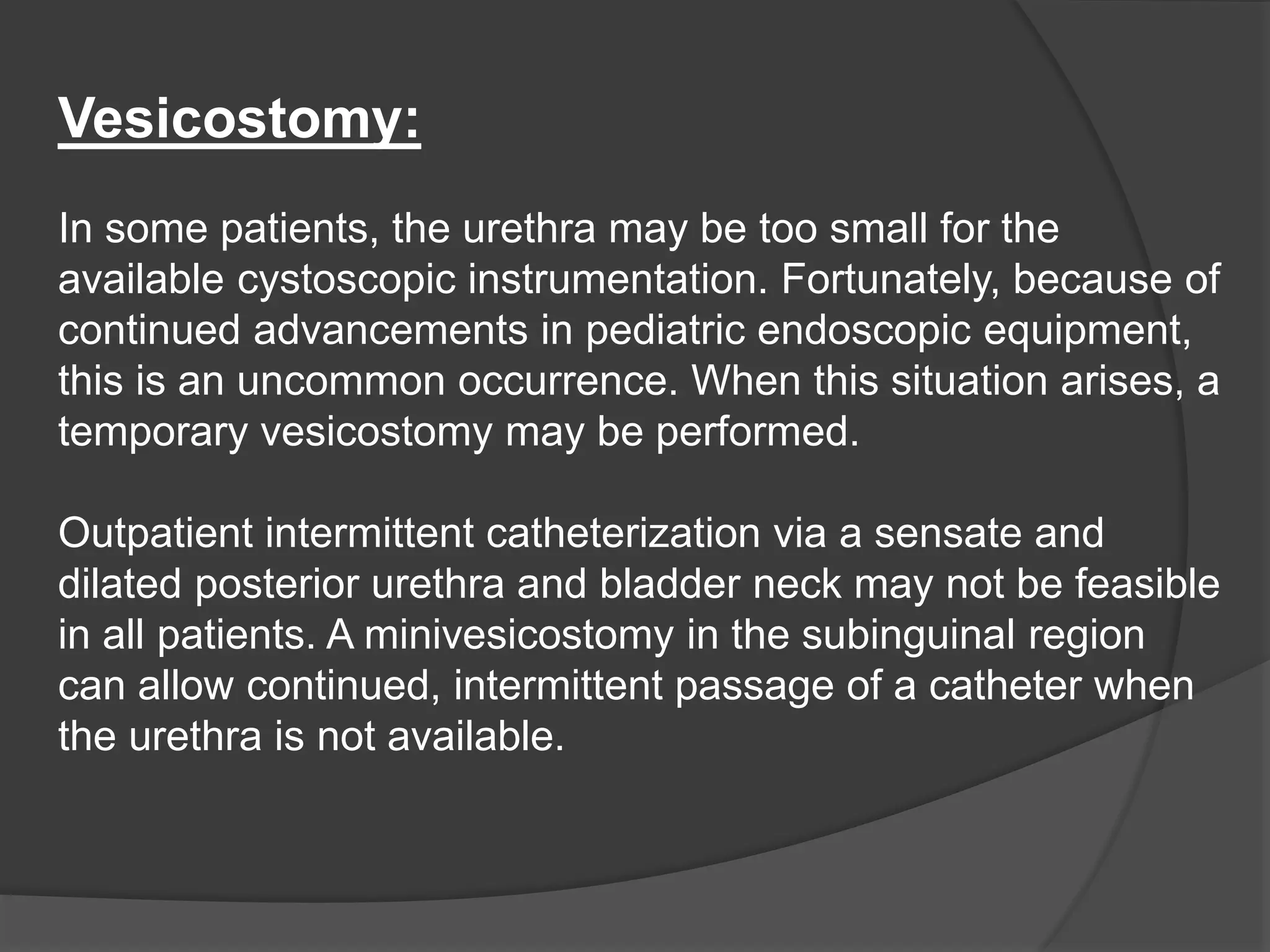 Vesicostomy:

In some patients, the urethra may be too small for the available cystoscopic instrumentation. Fortunately, because of continued advancements in pediatric endoscopic equipment, this is an uncommon occurrence. When this situation arises, a temporary vesicostomy may be performed.

Outpatient intermittent catheterization via a sensate and dilated posterior urethra and bladder neck may not be feasible in all patients. A minivesicostomy in the subinguinal region can allow continued, intermittent passage of a catheter when the urethra is not available.